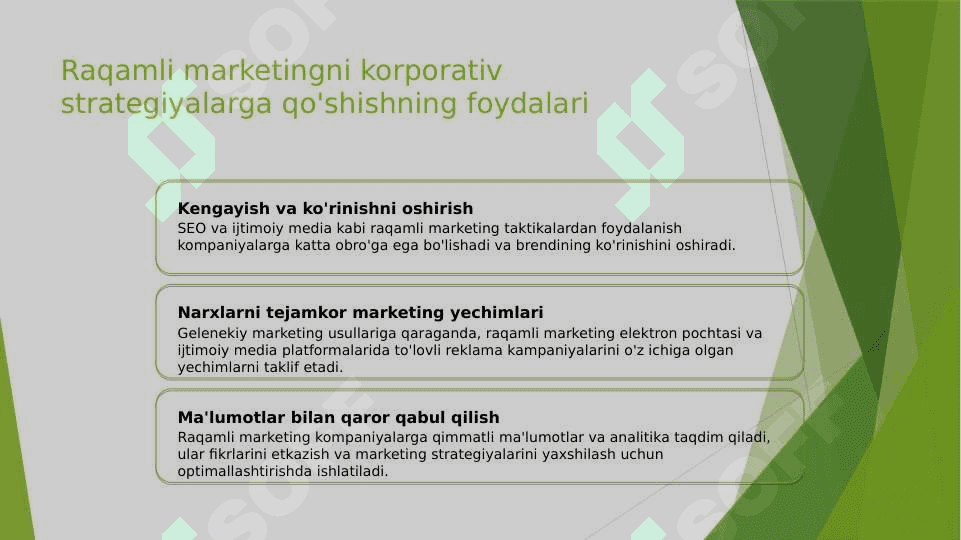 Raqamli marketingni korporativ strategiyalarga qo'shishning foydalari

Kengayish va ko'rinishni oshirish
SEO va ijtimoiy media kabi raqamli marketing taktikalardan foydalanish kompaniyalarga katta obro'ga ega bo'lishadi va brendining ko'rinishini oshiradi.

Narxlarni tejamkor marketing yechimlari
Gelenekiy marketing usullariga qaraganda, raqamli marketing elektron pochtasi va ijtimoiy media platformalarida to'lovli reklama kampaniyalarini o'z ichiga olgan yechimlarni taklif etadi.

Ma'lumotlar bilan qaror qabul qilish
Raqamli marketing kompaniyalarga qimmatli ma'lumotlar va analitika taqdim qiladi, ular fikrlarini etkazish va marketing strategiyalarini yaxshilash uchun optimallashtirishda ishlatiladi.